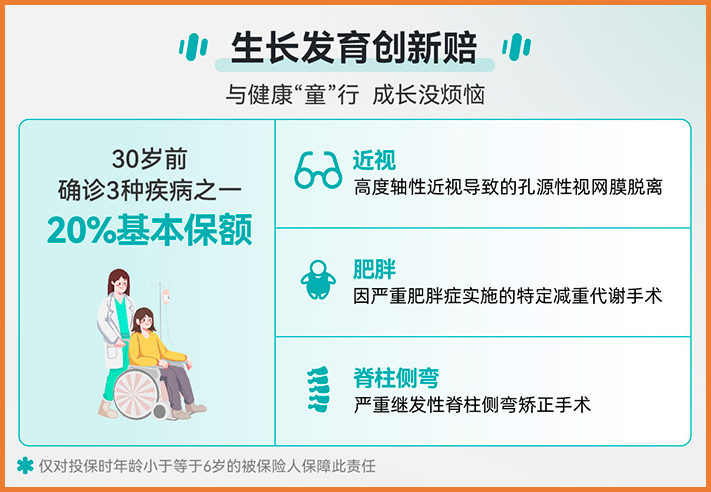 生长发育创新赔

与健康“童”行 成长没烦恼

30岁前
确诊3种疾病之一
20%基本保额

近视
高度轴性近视导致的孔源性视网膜脱离

肥胖
因严重肥胖症实施的特定减重代谢手术

脊柱侧弯
严重继发性脊柱侧弯矫正手术

仅对投保时年龄小于等于6岁的被保险人保障此责任